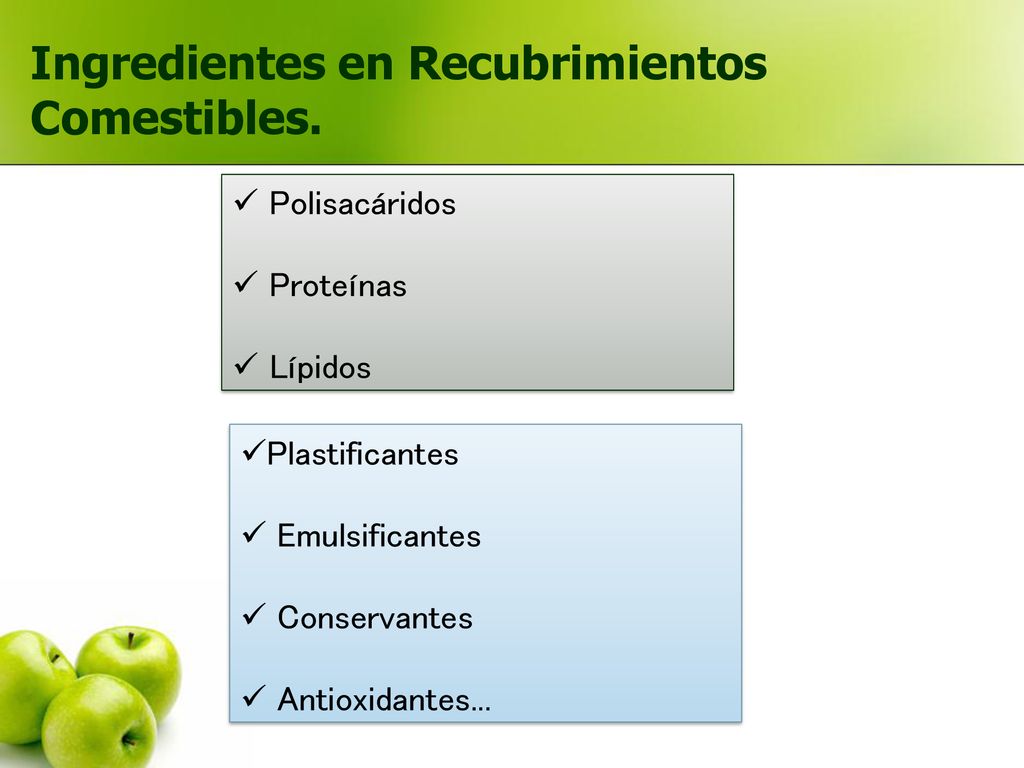 Ingredientes en Recubrimientos Comestibles.

✓ Polisacáridos

✓ Proteínas

✓ Lípidos

✓Plastificantes

✓ Emulsificantes

✓ Conservantes

✓ Antioxidantes…